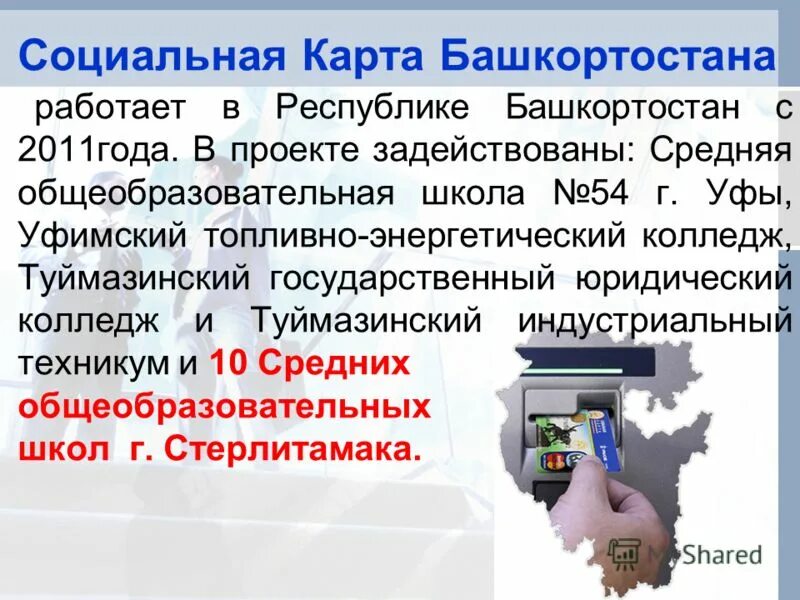 Социальная Карта Башкортостана

работает в Республике Башкортостан с 2011года. В проекте задействованы: Средняя общеобразовательная школа №54 г. Уфы, Уфимский топливно-энергетический колледж, Туймазинский государственный юридический колледж и Туймазинский индустриальный техникум и 10 Средних общеобразовательных школ г. Стерлитамака.

MyShared